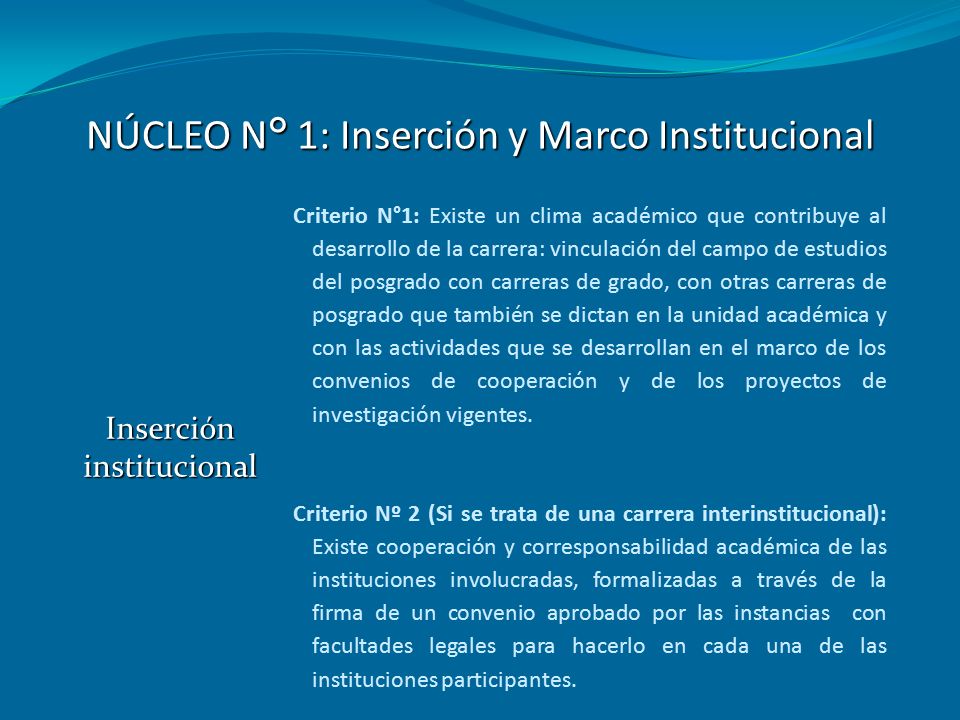 NÚCLEO N° 1: Inserción y Marco Institucional

Inserción institucional

Criterio N°1: Existe un clima académico que contribuye al desarrollo de la carrera: vinculación del campo de estudios del posgrado con carreras de grado, con otras carreras de posgrado que también se dictan en la unidad académica y con las actividades que se desarrollan en el marco de los convenios de cooperación y de los proyectos de investigación vigentes.

Criterio Nº 2 (Si se trata de una carrera interinstitucional): Existe cooperación y corresponsabilidad académica de las instituciones involucradas, formalizadas a través de la firma de un convenio aprobado por las instancias con facultades legales para hacerlo en cada una de las instituciones participantes.